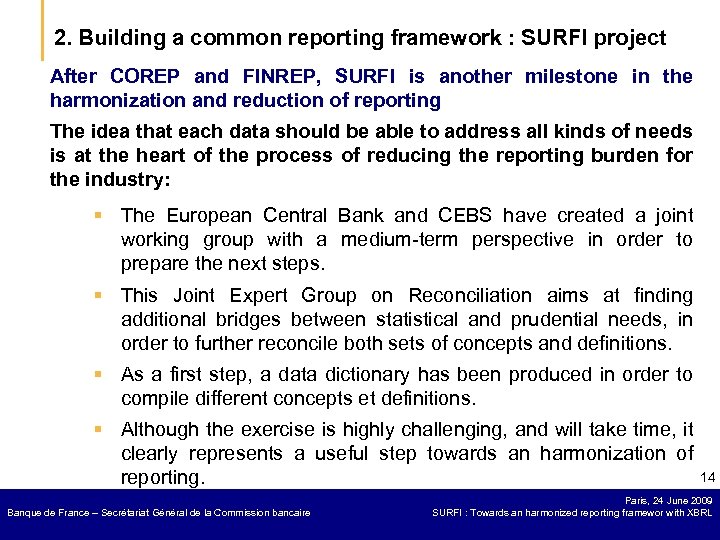 2. Building a common reporting framework : SURFI project

After COREP and FINREP, SURFI is another milestone in the harmonization and reduction of reporting

The idea that each data should be able to address all kinds of needs is at the heart of the process of reducing the reporting burden for the industry:

▪ The European Central Bank and CEBS have created a joint working group with a medium-term perspective in order to prepare the next steps.

▪ This Joint Expert Group on Reconciliation aims at finding additional bridges between statistical and prudential needs, in order to further reconcile both sets of concepts and definitions.

▪ As a first step, a data dictionary has been produced in order to compile different concepts et definitions.

▪ Although the exercise is highly challenging, and will take time, it clearly represents a useful step towards an harmonization of reporting.

14

Banque de France – Secrétariat Général de la Commission bancaire

Paris, 24 June 2009
SURFI : Towards an harmonized reporting framewor with XBRL